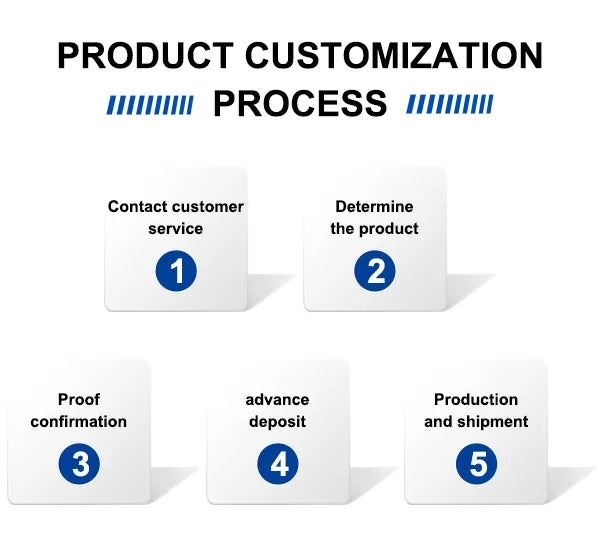 PRODUCT CUSTOMIZATION PROCESS

Contact customer service
1

Determine the product
2

Proof confirmation
3

advance deposit
4

Production and shipment
5